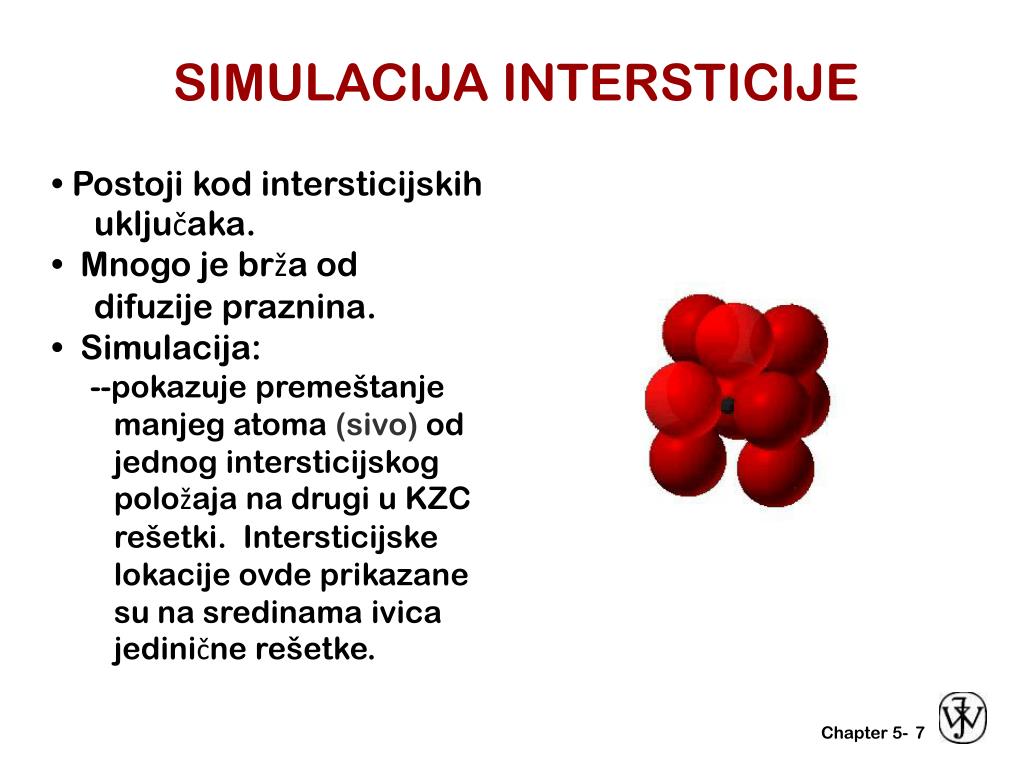 SIMULACIJA INTERSTICIJE

• Postoji kod intersticijskih uključaka.

• Mnogo je brža od difuzije praznina.

• Simulacija:
--pokazuje premeštanje manjeg atoma (sivo) od jednog intersticijskog položaja na drugi u KZC rešetki. Intersticijske lokacije ovde prikazane su na sredinama ivica jedinične rešetke.

Chapter 5- 7